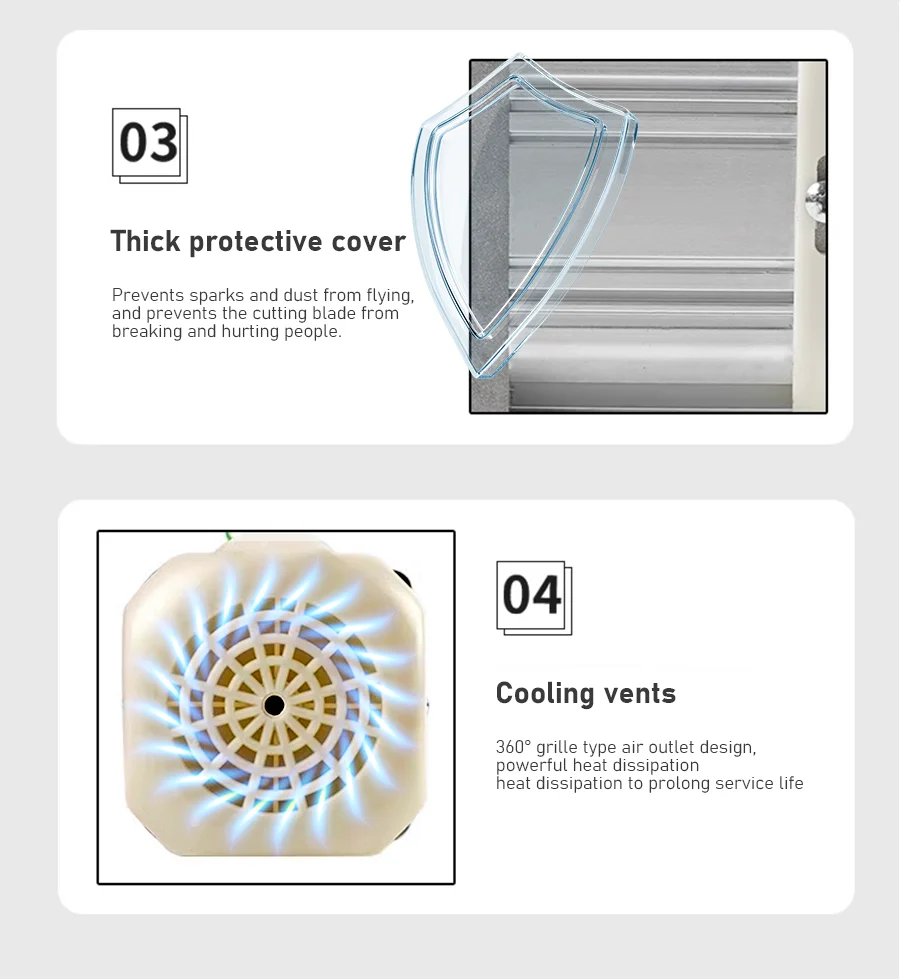 03

Thick protective cover

Prevents sparks and dust from flying, and prevents the cutting blade from breaking and hurting people.

04

Cooling vents

360° grille type air outlet design, powerful heat dissipation
heat dissipation to prolong service life